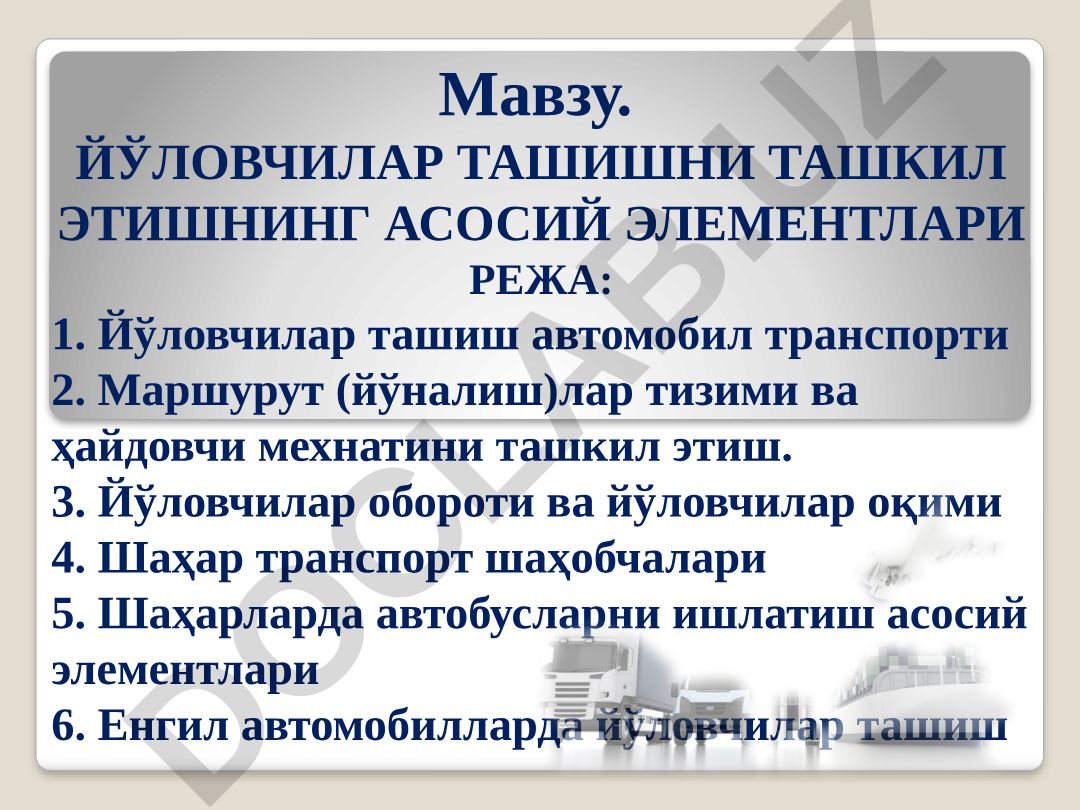 Мавзу.
ЙЎЛОВЧИЛАР ТАШИШНИ ТАШКИЛ ЭТИШНИНГ АСОСИЙ ЭЛЕМЕНТЛАРИ
РЕЖА:

1. Йўловчилар ташиш автомобил транспорти
2. Маршурут (йўналиш)лар тизими ва ҳайдовчи мехнатини ташкил этиш.
3. Йўловчилар обороти ва йўловчилар оқими
4. Шаҳар транспорт шаҳобчалари
5. Шаҳарларда автобусларни ишлатиш асосий элементлари
6. Енгил автомобилларда йўловчилар ташиш

DOCLAB.UZ